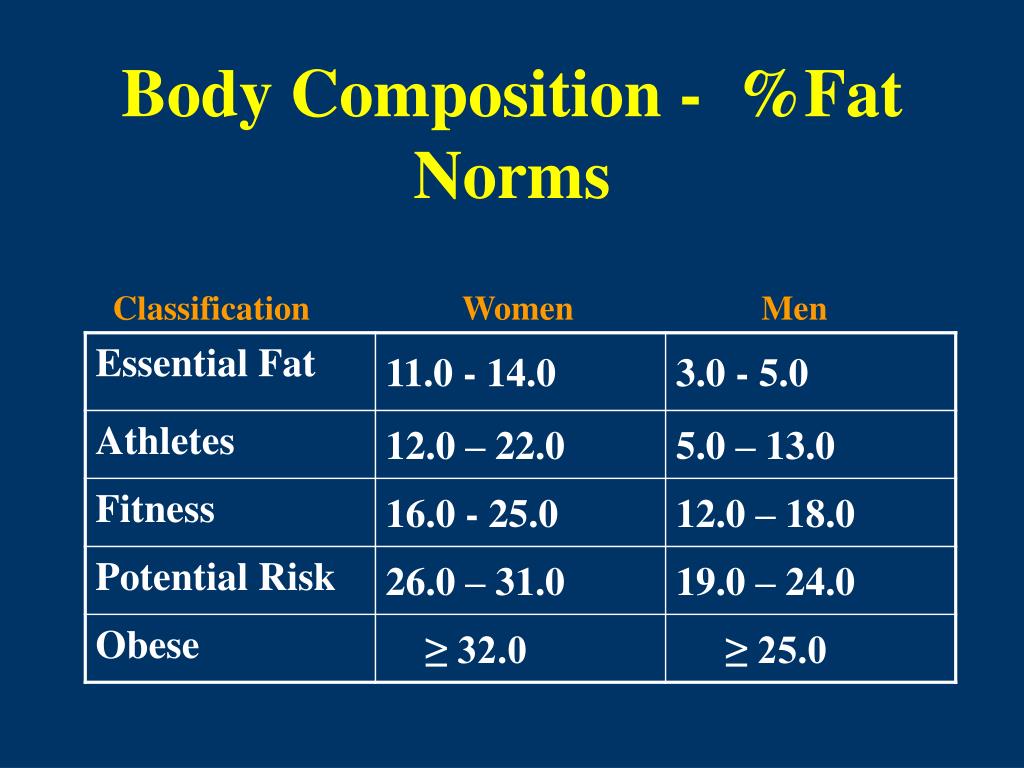 Body Composition - %Fat Norms

| Classification | Women | Men |
|---|---|---|
| Essential Fat | 11.0 - 14.0 | 3.0 - 5.0 |
| Athletes | 12.0 – 22.0 | 5.0 – 13.0 |
| Fitness | 16.0 - 25.0 | 12.0 – 18.0 |
| Potential Risk | 26.0 – 31.0 | 19.0 – 24.0 |
| Obese | $\geq$ 32.0 | $\geq$ 25.0 |